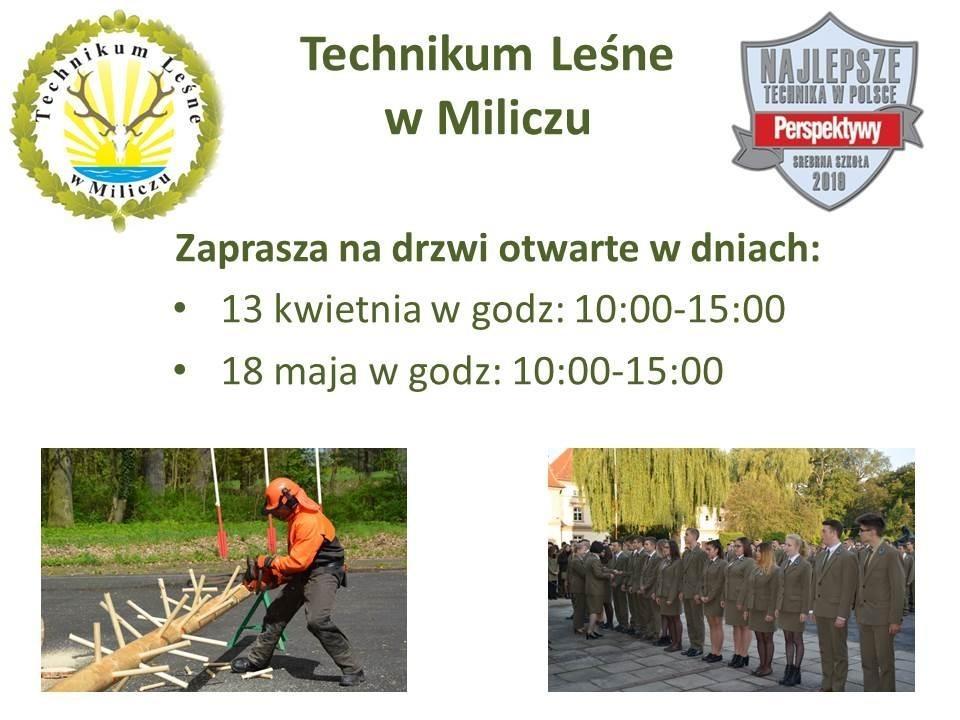 Technikum Leśne w Miliczu

Technikum Leśne w Miliczu

NAJLEPSZE TECHNIKA W POLSCE
Perspektywy
SREBRNA SZKOŁA
2018

Zaprasza na drzwi otwarte w dniach:
• 13 kwietnia w godz: 10:00-15:00
• 18 maja w godz: 10:00-15:00